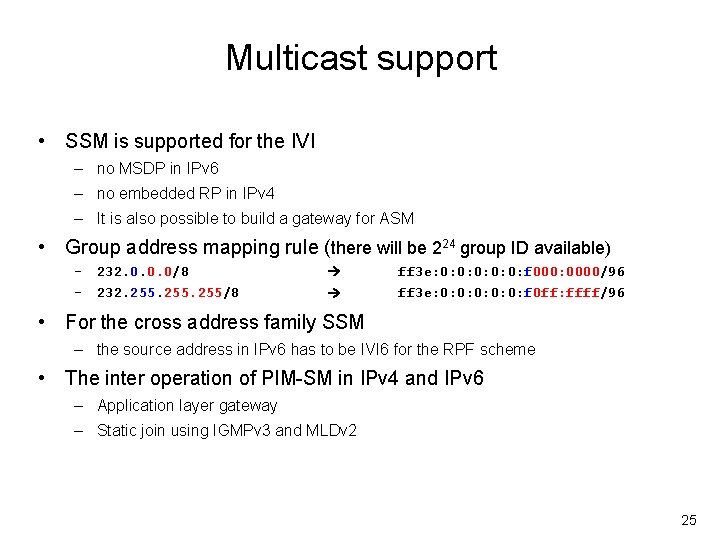 Multicast support

• SSM is supported for the IVI
  – no MSDP in IPv6
  – no embedded RP in IPv4
  – It is also possible to build a gateway for ASM
• Group address mapping rule (there will be $2^{24}$ group ID available)
  – 232.0.0.0/8 → ff3e:0:0:0:0:0:f000:0000/96
  – 232.255.255.255/8 → ff3e:0:0:0:0:0:f0ff:ffff/96
• For the cross address family SSM
  – the source address in IPv6 has to be IVI6 for the RPF scheme
• The inter operation of PIM-SM in IPv4 and IPv6
  – Application layer gateway
  – Static join using IGMPv3 and MLDv2

25